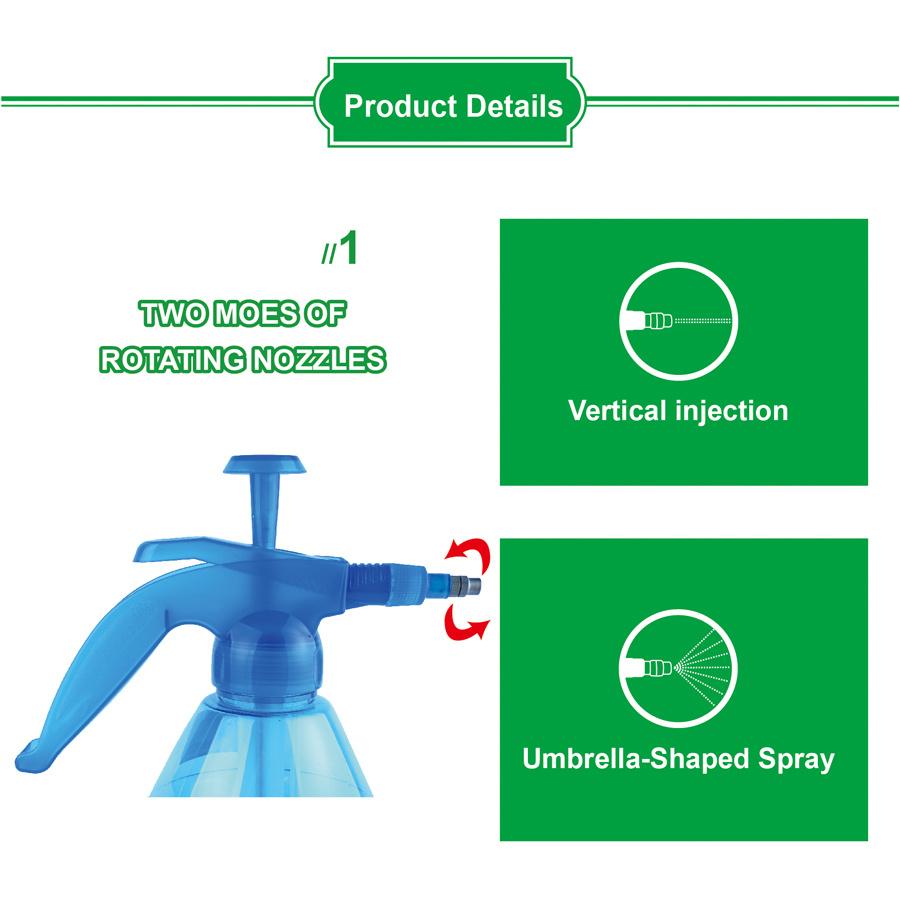 Product Details

//1

TWO MOES OF ROTATING NOZZLES

Vertical injection

Umbrella-Shaped Spray